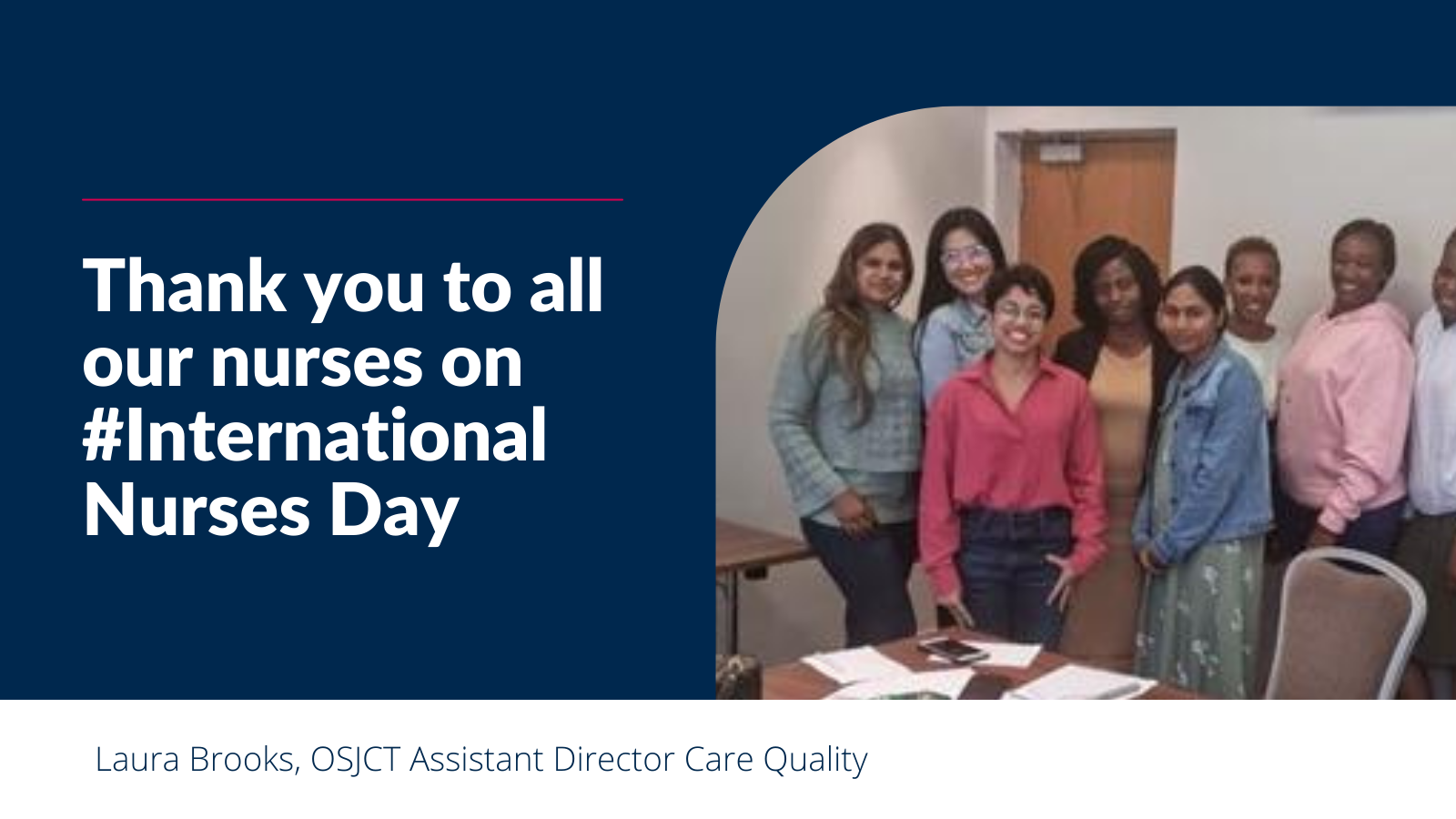 Thank you to all our nurses on #International Nurses Day

Laura Brooks, OSJCT Assistant Director Care Quality